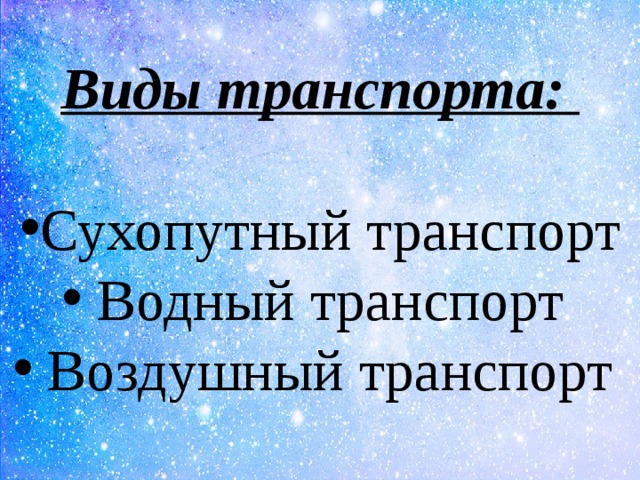 Виды транспорта:

•Сухопутный транспорт
• Водный транспорт
• Воздушный транспорт